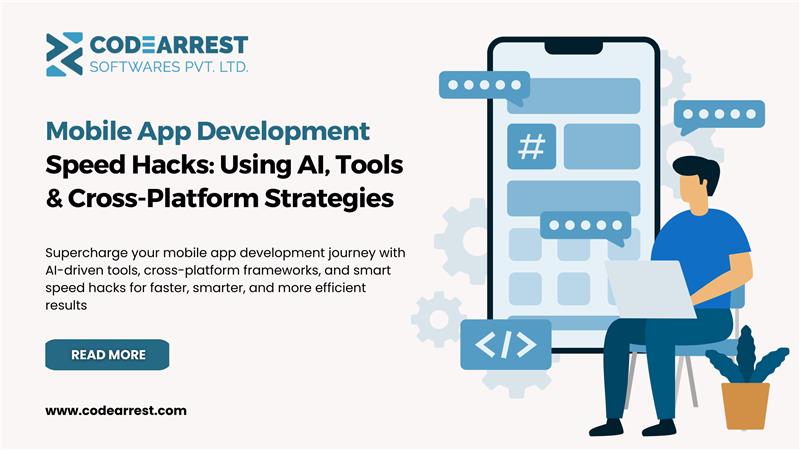 CODEARREST
SOFTWARES PVT. LTD.

Mobile App Development Speed Hacks: Using AI, Tools & Cross-Platform Strategies

Supercharge your mobile app development journey with AI-driven tools, cross-platform frameworks, and smart speed hacks for faster, smarter, and more efficient results

READ MORE

www.codearrest.com

#

</>